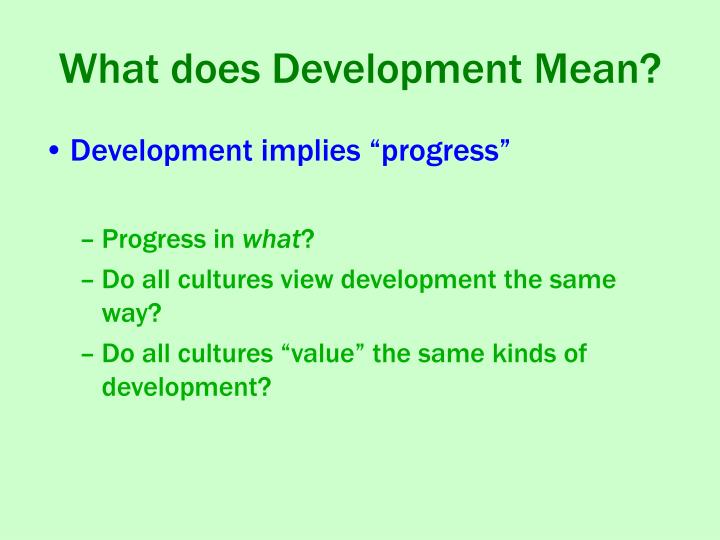 What does Development Mean?

• Development implies “progress”

– Progress in what?
– Do all cultures view development the same way?
– Do all cultures “value” the same kinds of development?